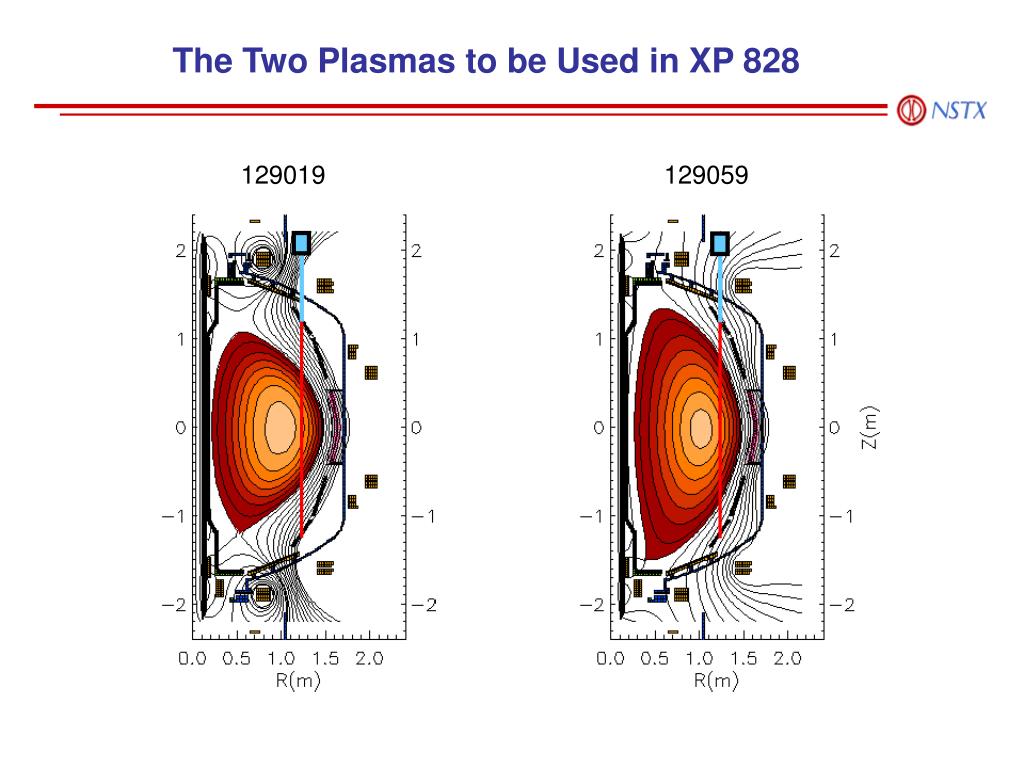 The Two Plasmas to be Used in XP 828

NSTX

129019

2
1
0
−1
−2

2
1
0
−1
−2

0.0 0.5 1.0 1.5 2.0
R(m)

129059

2
1
0
−1
−2

2
1
0
−1
−2

Z(m)

0.0 0.5 1.0 1.5 2.0
R(m)